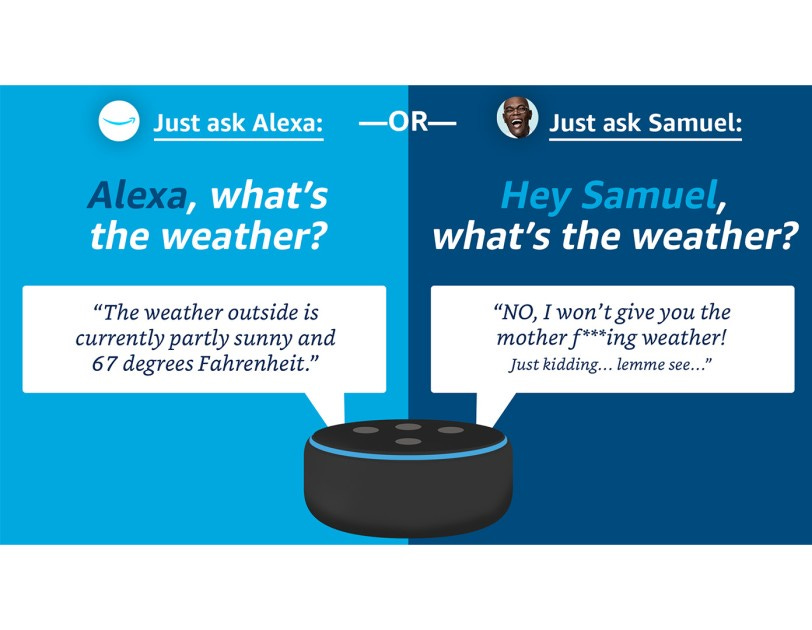 Just ask Alexa:

—OR—

Just ask Samuel:

Alexa, what's the weather?

"The weather outside is currently partly sunny and 67 degrees Fahrenheit."

Hey Samuel, what's the weather?

"NO, I won't give you the mother f***ing weather! Just kidding… lemme see…"